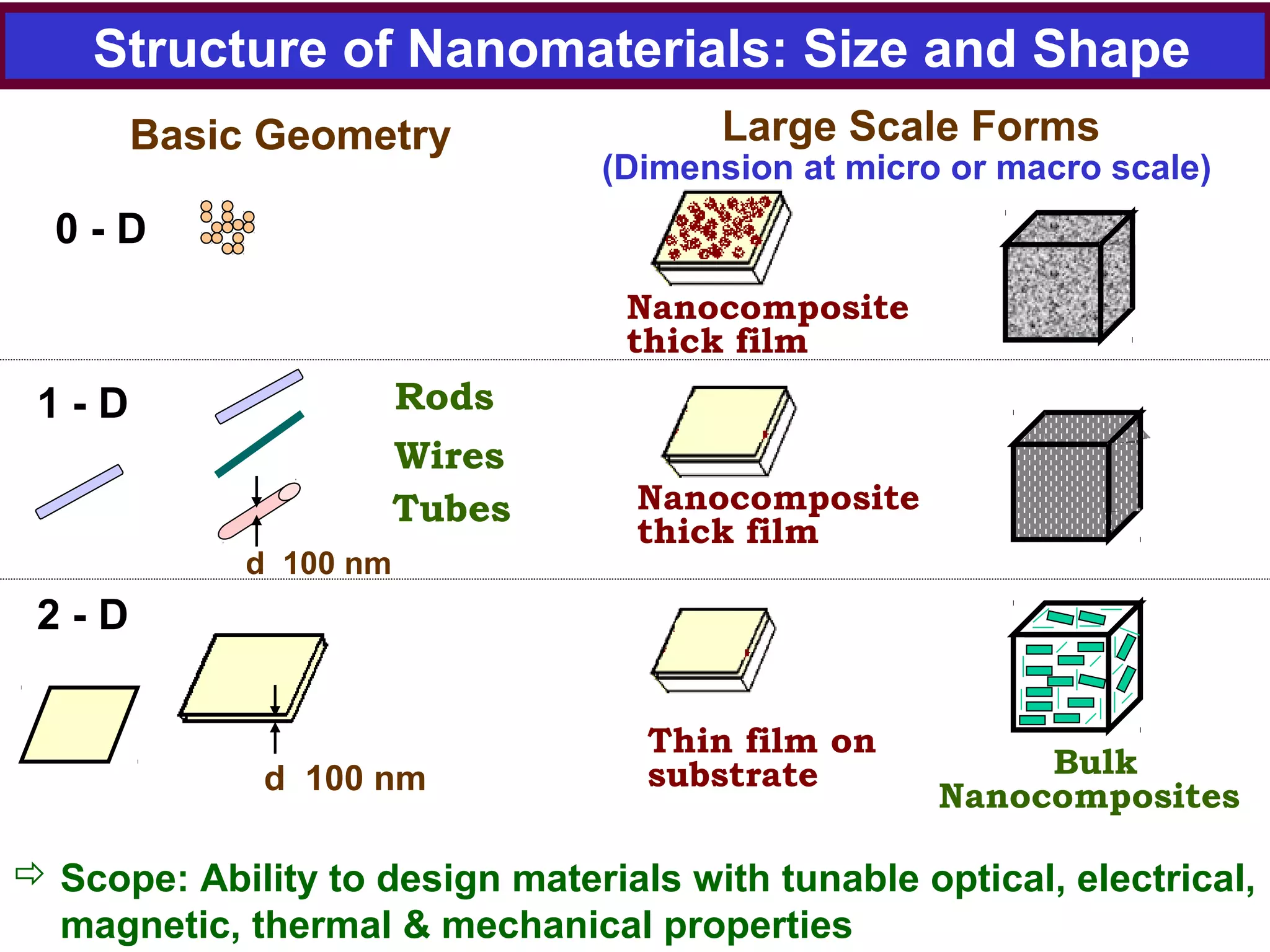 Structure of Nanomaterials: Size and Shape

Basic Geometry

Large Scale Forms
(Dimension at micro or macro scale)

0 - D

Nanocomposite thick film

1 - D

Rods

Wires

Tubes

d 100 nm

Nanocomposite thick film

2 - D

d 100 nm

Thin film on substrate

Bulk Nanocomposites

⇨ Scope: Ability to design materials with tunable optical, electrical, magnetic, thermal & mechanical properties